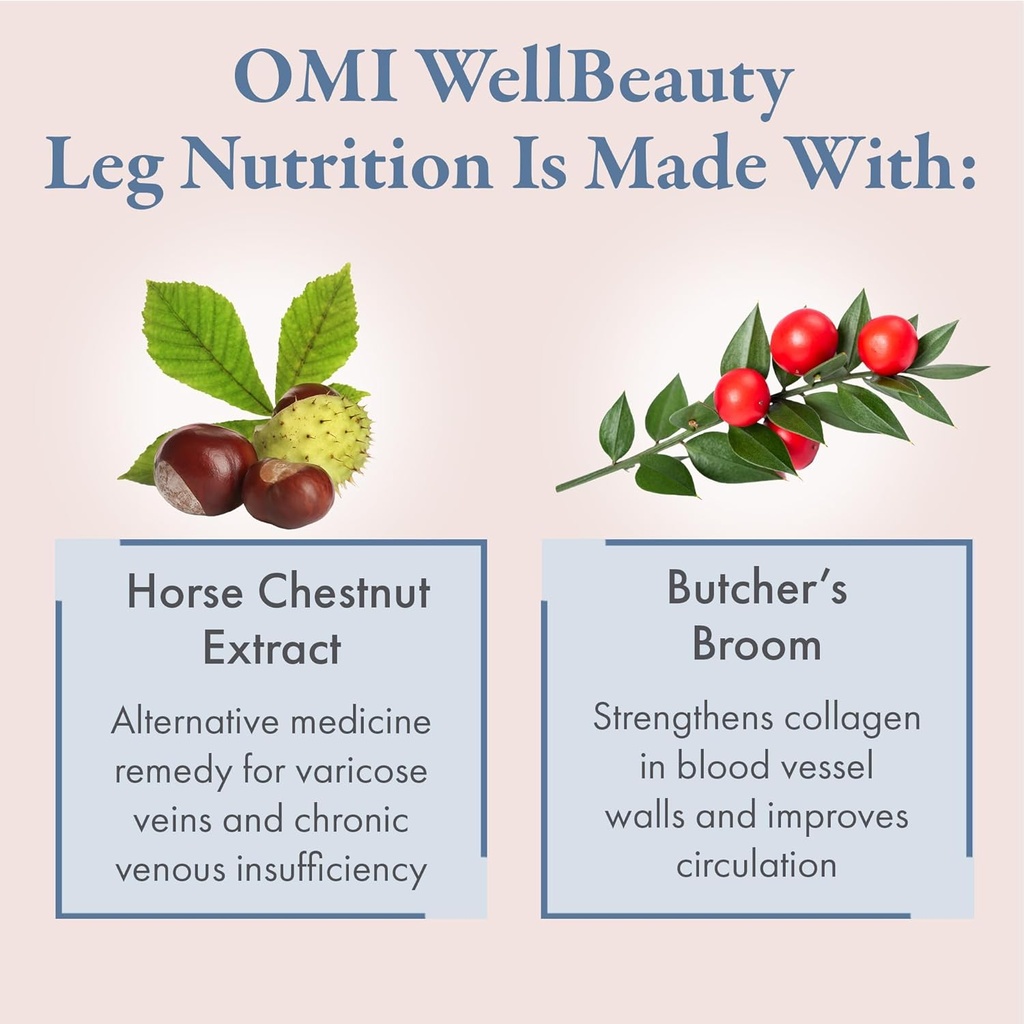 OMI WellBeauty
Leg Nutrition Is Made With:

Horse Chestnut Extract

Alternative medicine remedy for varicose veins and chronic venous insufficiency

Butcher's Broom

Strengthens collagen in blood vessel walls and improves circulation